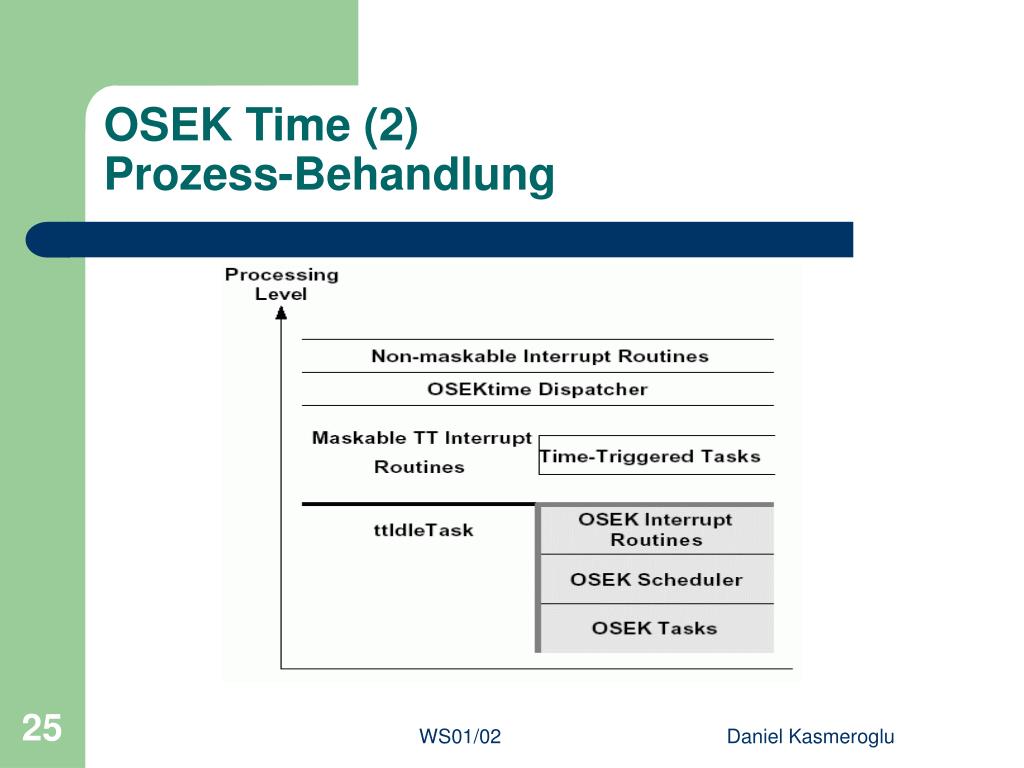 OSEK Time (2)
Prozess-Behandlung

Processing Level

Non-maskable Interrupt Routines

OSEKtime Dispatcher

Maskable TT Interrupt Routines

Time-Triggered Tasks

ttIdleTask

OSEK Interrupt Routines

OSEK Scheduler

OSEK Tasks

25

WS01/02

Daniel Kasmeroglu